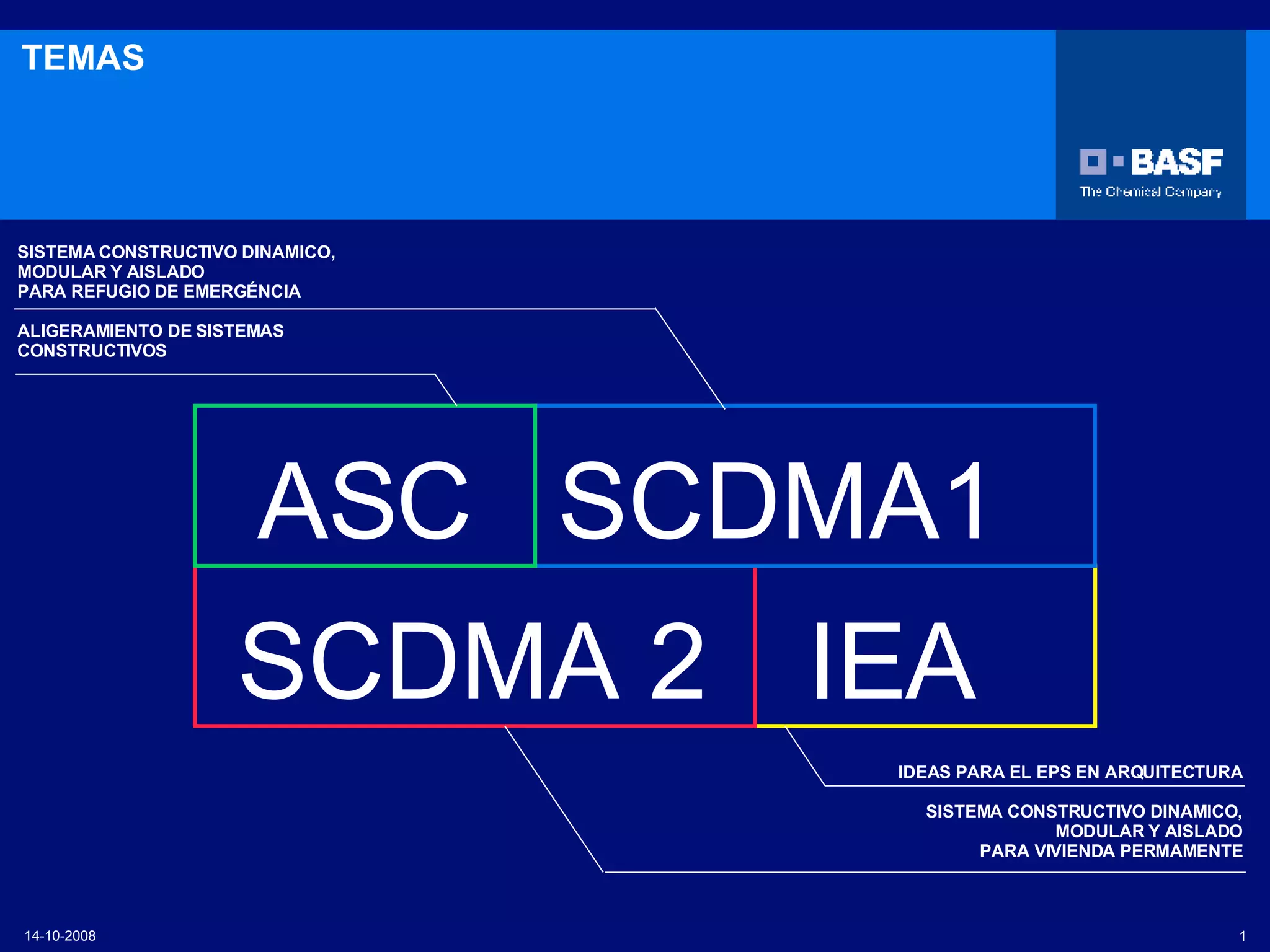 TEMAS

BASF
The Chemical Company

SISTEMA CONSTRUCTIVO DINAMICO, MODULAR Y AISLADO PARA REFUGIO DE EMERGÉNCIA

ALIGERAMIENTO DE SISTEMAS CONSTRUCTIVOS

ASC

SCDMA1

SCDMA 2

IEA

IDEAS PARA EL EPS EN ARQUITECTURA

SISTEMA CONSTRUCTIVO DINAMICO, MODULAR Y AISLADO PARA VIVIENDA PERMAMENTE

14-10-2008

1